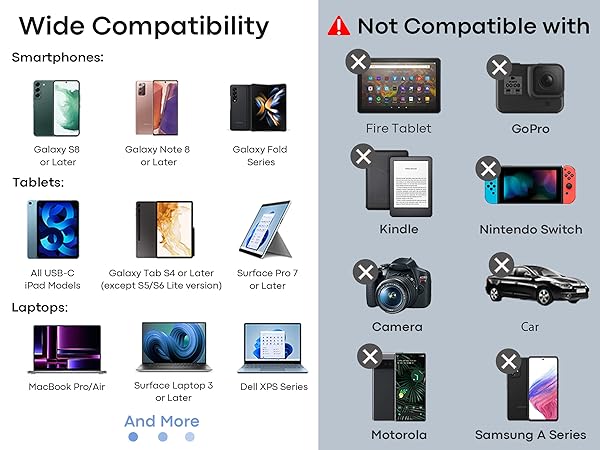 Wide Compatibility

Smartphones:

Galaxy S8 or Later

Galaxy Note 8 or Later

Galaxy Fold Series

Tablets:

All USB-C iPad Models

Galaxy Tab S4 or Later (except S5/S6 Lite version)

Surface Pro 7 or Later

Laptops:

MacBook Pro/Air

Surface Laptop 3 or Later

Dell XPS Series

And More

Not Compatible with

Fire Tablet

GoPro

Kindle

Nintendo Switch

Camera

Car

Motorola

Samsung A Series